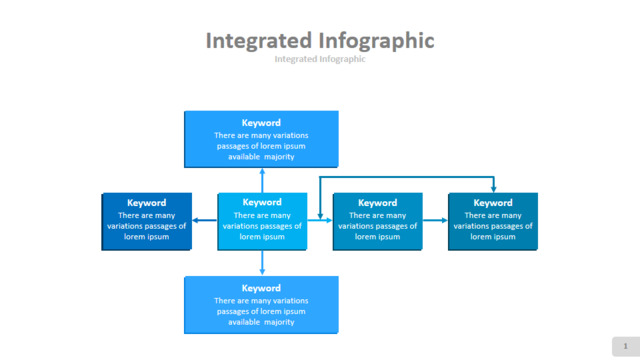 Integrated Infographic

Integrated Infographic

Keyword
There are many variations passages of lorem ipsum available majority

Keyword
There are many variations passages of lorem ipsum

Keyword
There are many variations passages of lorem ipsum

Keyword
There are many variations passages of lorem ipsum

Keyword
There are many variations passages of lorem ipsum

Keyword
There are many variations passages of lorem ipsum available majority

1